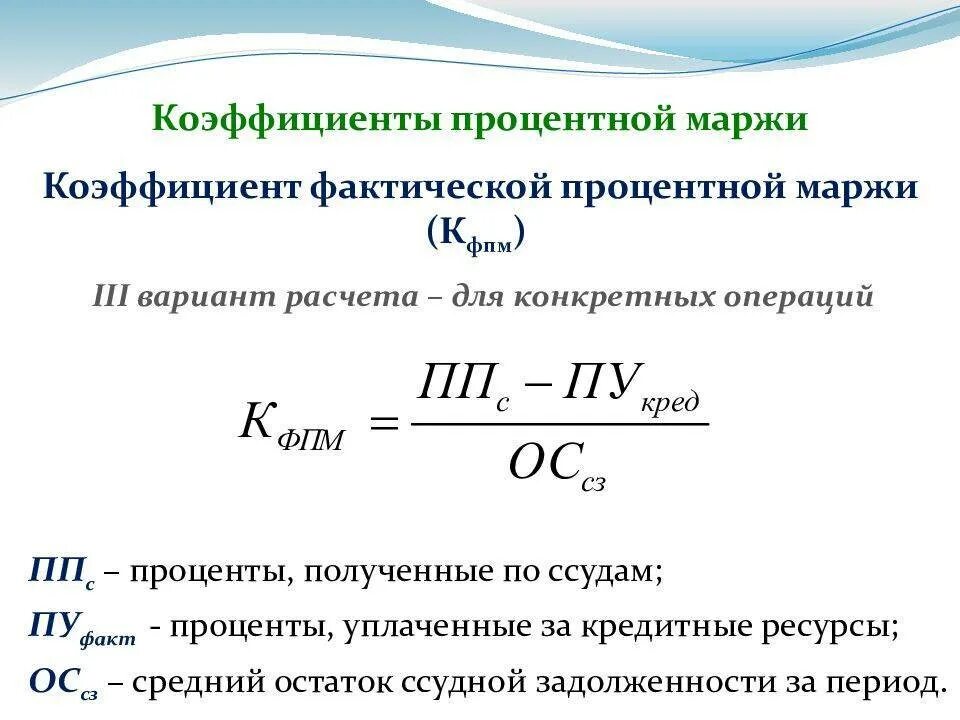 Коэффициенты процентной маржи

Коэффициент фактической процентной маржи ($К_{фпм}$)

III вариант расчета – для конкретных операций

$К_{ФПМ} = \frac{ПП_с - ПУ_{кред}}{ОС_{сз}}$

$ПП_с$ – проценты, полученные по ссудам;

$ПУ_{факт}$ - проценты, уплаченные за кредитные ресурсы;

$ОС_{сз}$ – средний остаток ссудной задолженности за период.